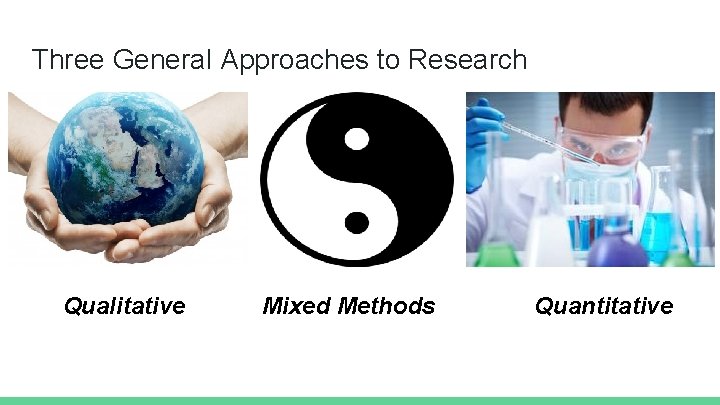 Three General Approaches to Research

Qualitative

Mixed Methods

Quantitative